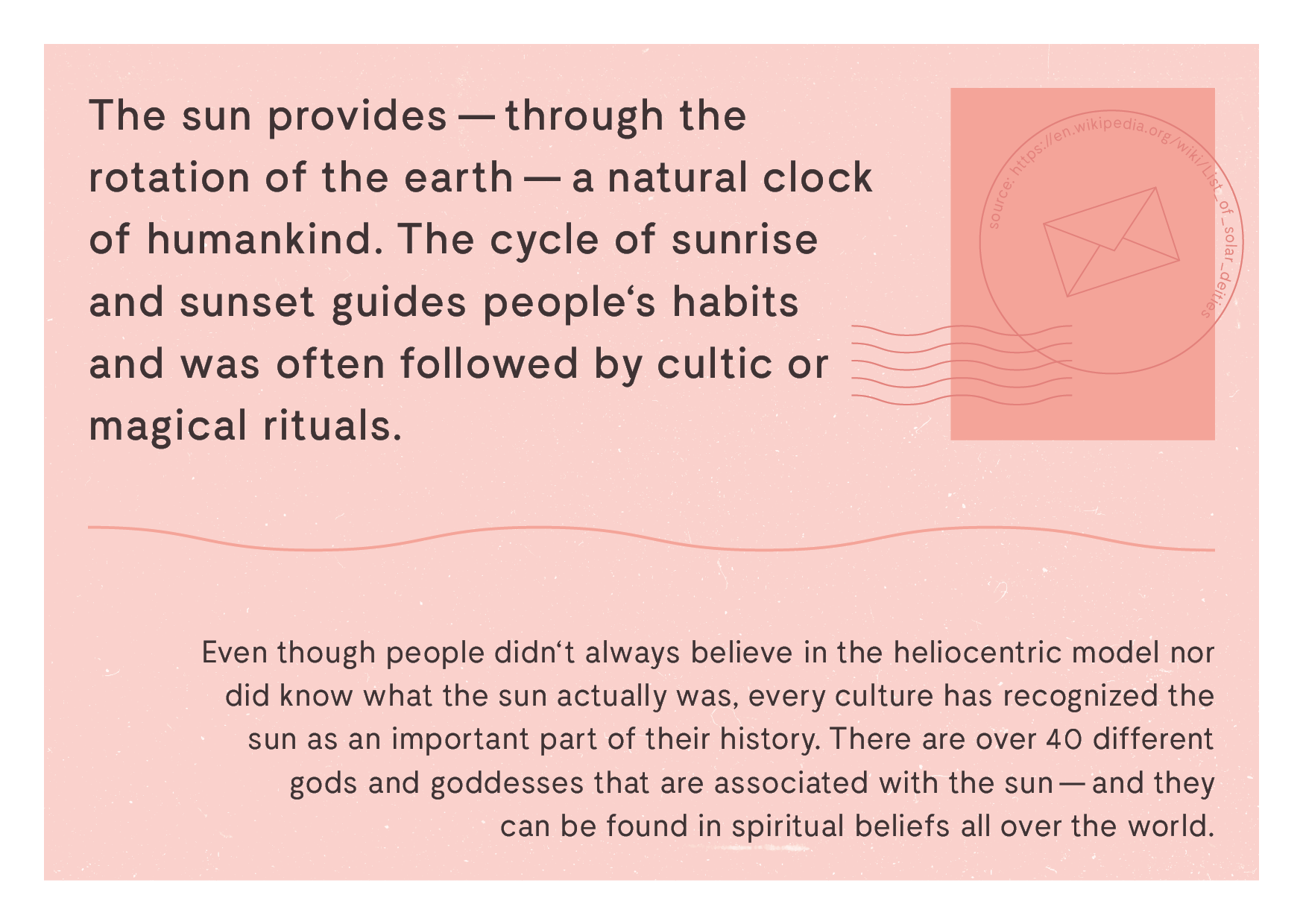 The sun provides — through the rotation of the earth — a natural clock of humankind. The cycle of sunrise and sunset guides people‘s habits and was often followed by cultic or magical rituals.

source: https://en.wikipedia.org/wiki/List_of_solar_deities

Even though people didn‘t always believe in the heliocentric model nor did know what the sun actually was, every culture has recognized the sun as an important part of their history. There are over 40 different gods and goddesses that are associated with the sun — and they can be found in spiritual beliefs all over the world.